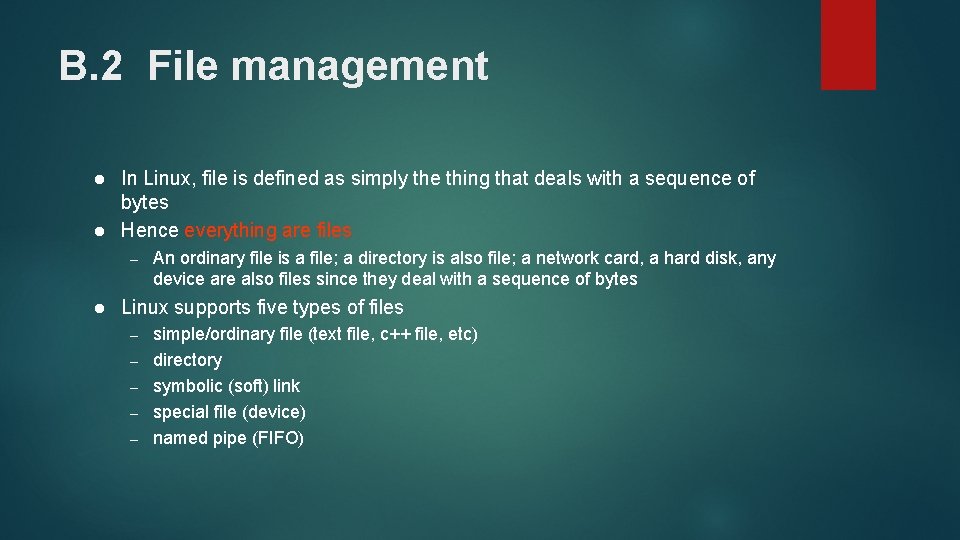 B.2 File management

● In Linux, file is defined as simply the thing that deals with a sequence of bytes

● Hence everything are files

– An ordinary file is a file; a directory is also file; a network card, a hard disk, any device are also files since they deal with a sequence of bytes

● Linux supports five types of files

– simple/ordinary file (text file, c++ file, etc)

– directory

– symbolic (soft) link

– special file (device)

– named pipe (FIFO)